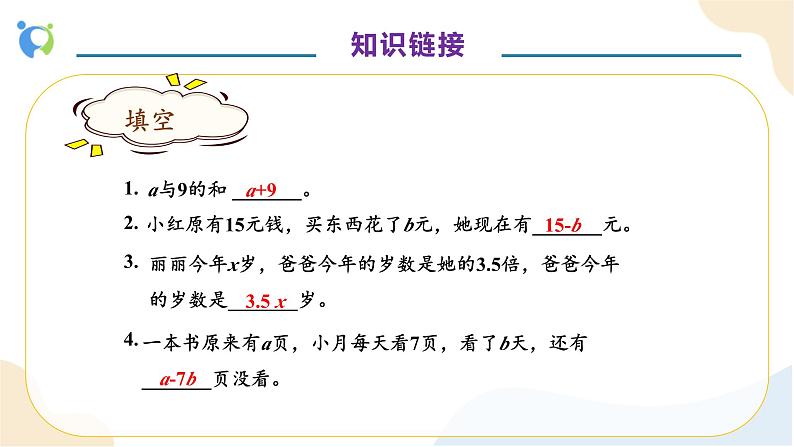 知识链接

填空

1. $a$与9的和 $a+9$ 。

2. 小红原有15元钱，买东西花了$b$元，她现在有 $15-b$ 元。

3. 丽丽今年$x$岁，爸爸今年的岁数是她的3.5倍，爸爸今年的岁数是 $3.5x$ 岁。

4. 一本书原来有$a$页，小月每天看7页，看了$b$天，还有 $a-7b$ 页没看。